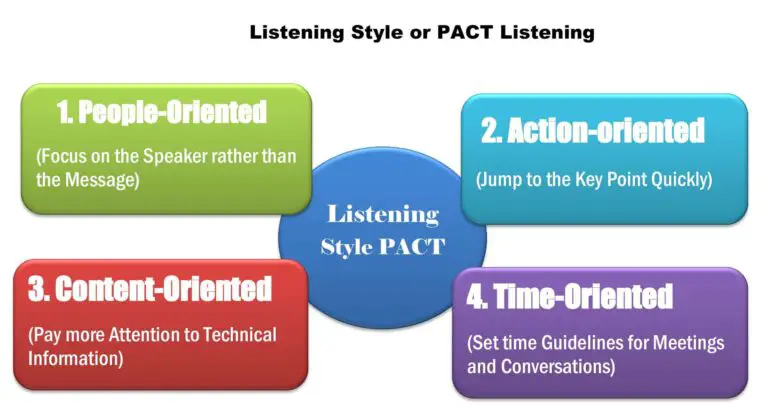 Listening Style or PACT Listening

1. People-Oriented

(Focus on the Speaker rather than the Message)

2. Action-oriented

(Jump to the Key Point Quickly)

Listening Style PACT

3. Content-Oriented

(Pay more Attention to Technical Information)

4. Time-Oriented

(Set time Guidelines for Meetings and Conversations)